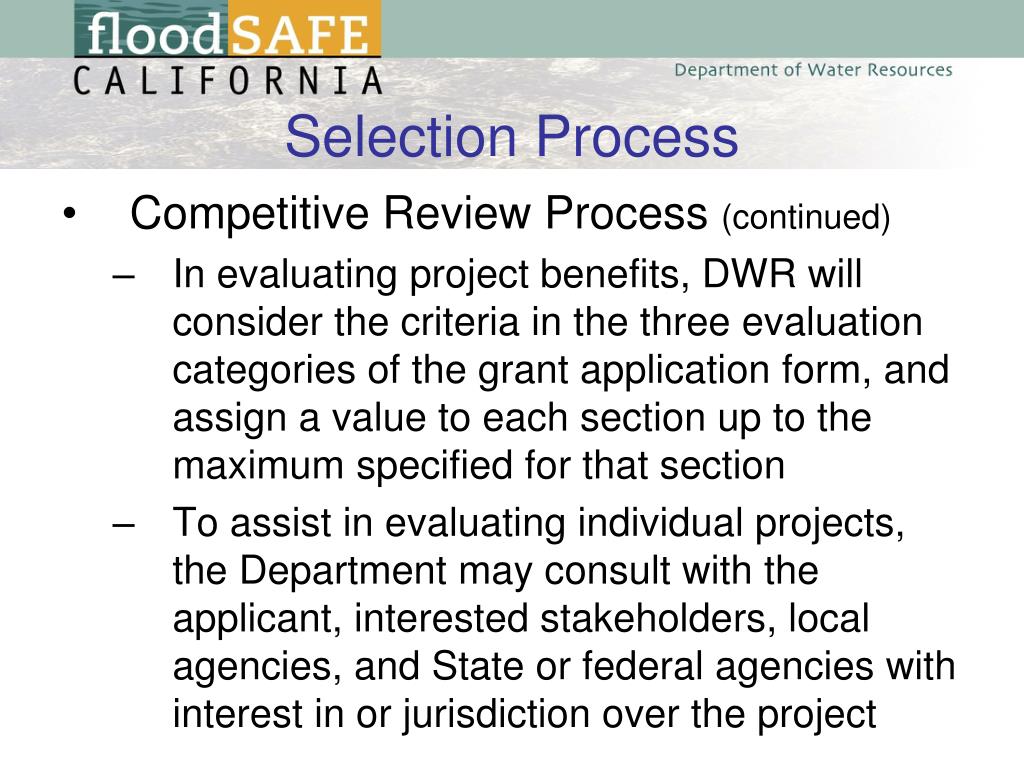 floodSAFE
CALIFORNIA

Department of Water Resources

Selection Process

• Competitive Review Process (continued)
– In evaluating project benefits, DWR will consider the criteria in the three evaluation categories of the grant application form, and assign a value to each section up to the maximum specified for that section
– To assist in evaluating individual projects, the Department may consult with the applicant, interested stakeholders, local agencies, and State or federal agencies with interest in or jurisdiction over the project